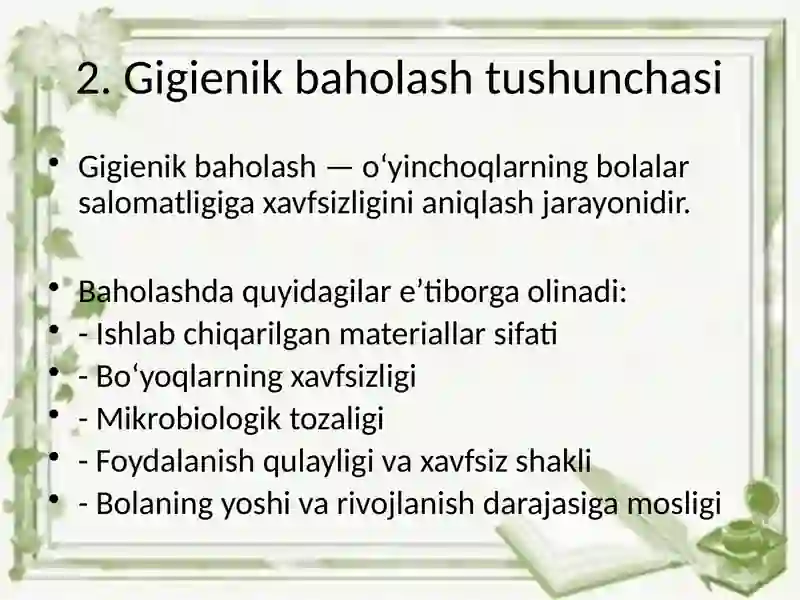 2. Gigienik baholash tushunchasi

• Gigienik baholash — o‘yinchoqlarning bolalar salomatligiga xavfsizligini aniqlash jarayonidir.

• Baholashda quyidagilar e’tiborga olinadi:
• - Ishlab chiqarilgan materiallar sifati
• - Bo‘yoqlarning xavfsizligi
• - Mikrobiologik tozaligi
• - Foydalanish qulayligi va xavfsiz shakli
• - Bolaning yoshi va rivojlanish darajasiga mosligi